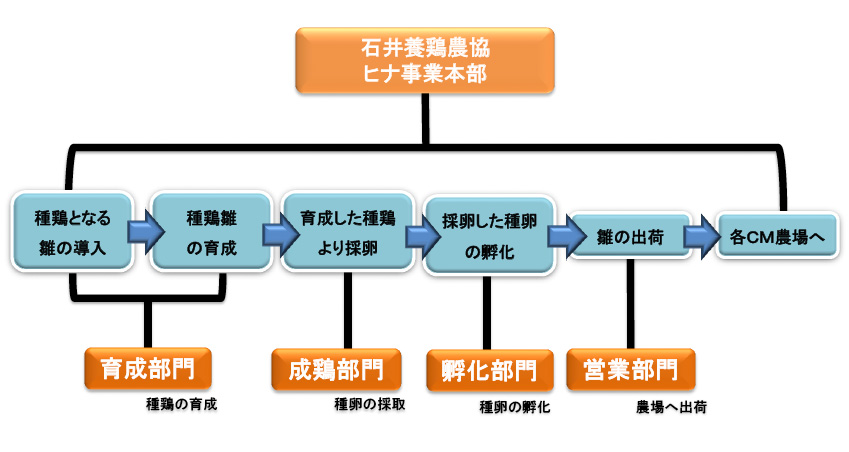 石井養鶏農協
ヒナ事業本部

種鶏となる雛の導入

種鶏雛の育成

育成した種鶏より採卵

採卵した種卵の孵化

雛の出荷

各CM農場へ

育成部門
種鶏の育成

成鶏部門
種卵の採取

孵化部門
種卵の孵化

営業部門
農場へ出荷